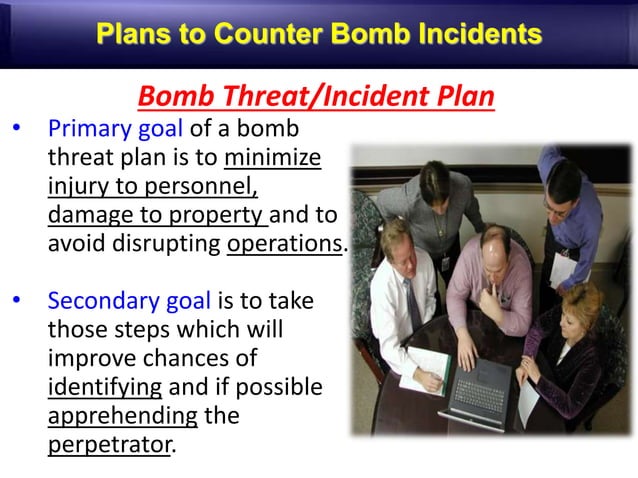 Plans to Counter Bomb Incidents

Bomb Threat/Incident Plan

• Primary goal of a bomb threat plan is to minimize injury to personnel, damage to property and to avoid disrupting operations.

• Secondary goal is to take those steps which will improve chances of identifying and if possible apprehending the perpetrator.